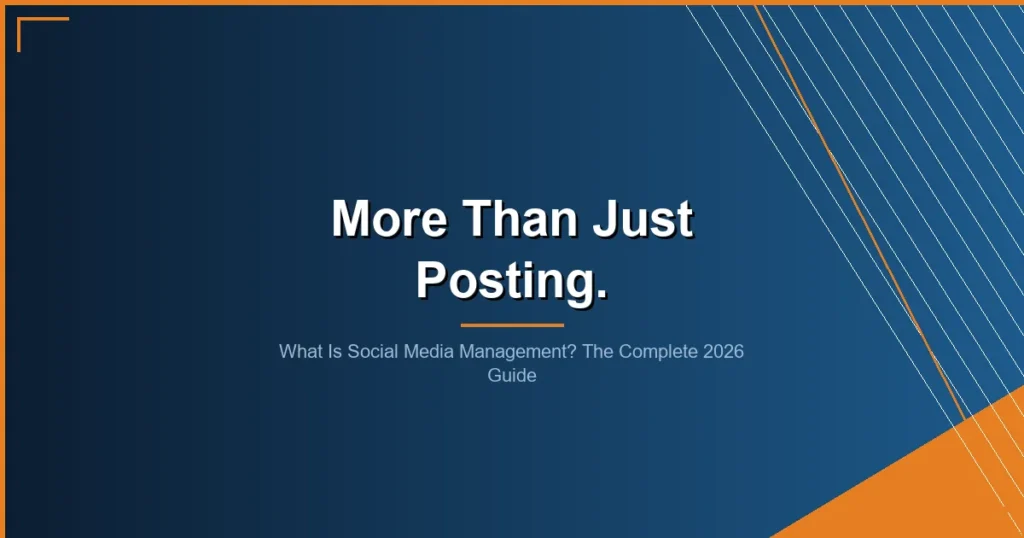 More Than Just Posting.

What Is Social Media Management? The Complete 2026 Guide